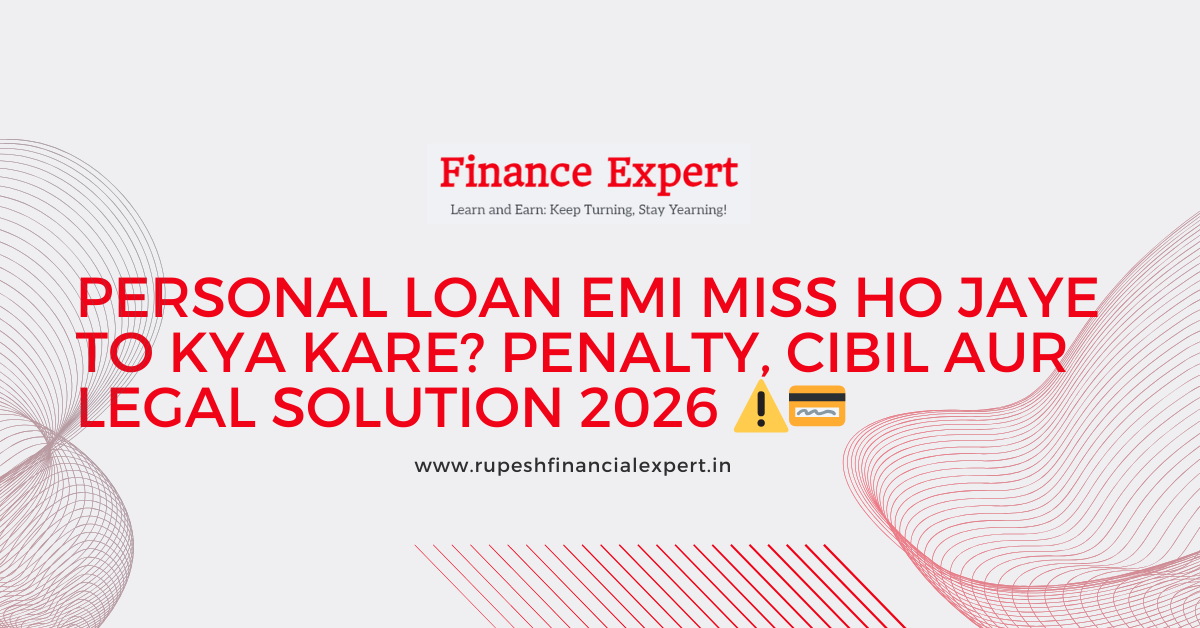 Finance Expert

Learn and Earn: Keep Turning, Stay Yearning!

PERSONAL LOAN EMI MISS HO JAYE TO KYA KARE? PENALTY, CIBIL AUR LEGAL SOLUTION 2026 ⚠️💳

www.rupeshfinancialexpert.in